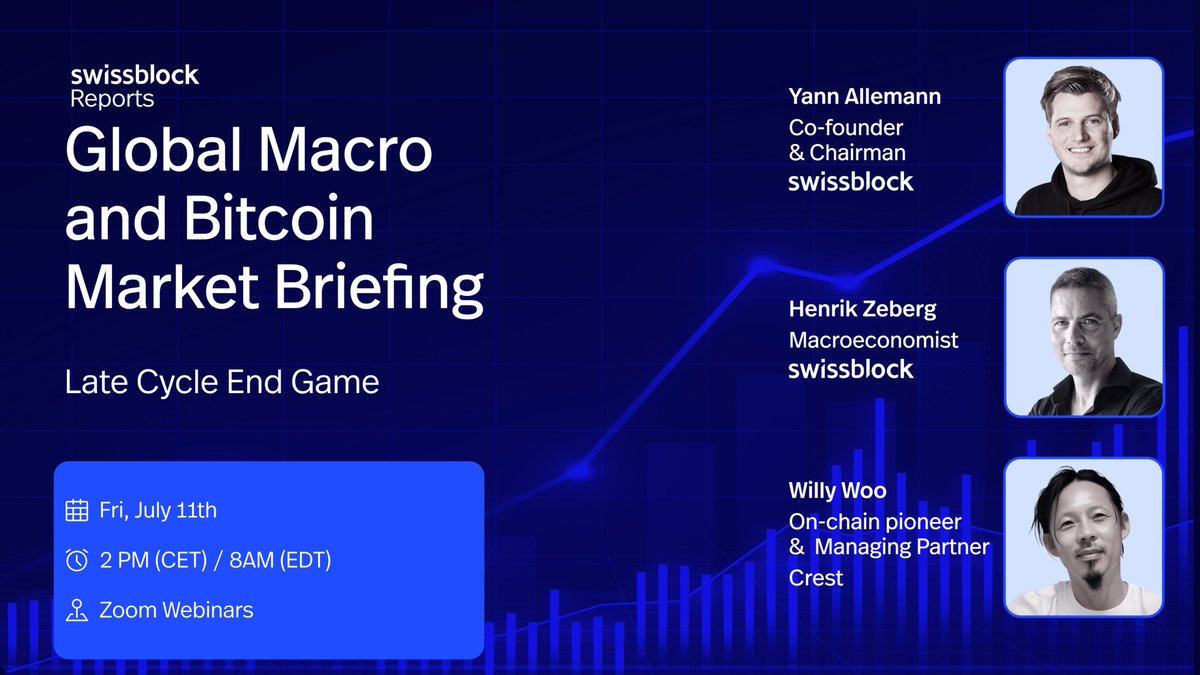 swissblock
Reports

Global Macro and Bitcoin Market Briefing

Late Cycle End Game

Fri, July 11th

2 PM (CET) / 8AM (EDT)

Zoom Webinars

Yann Allemann
Co-founder
& Chairman
swissblock

Henrik Zeberg
Macroeconomist
swissblock

Willy Woo
On-chain pioneer
& Managing Partner
Crest